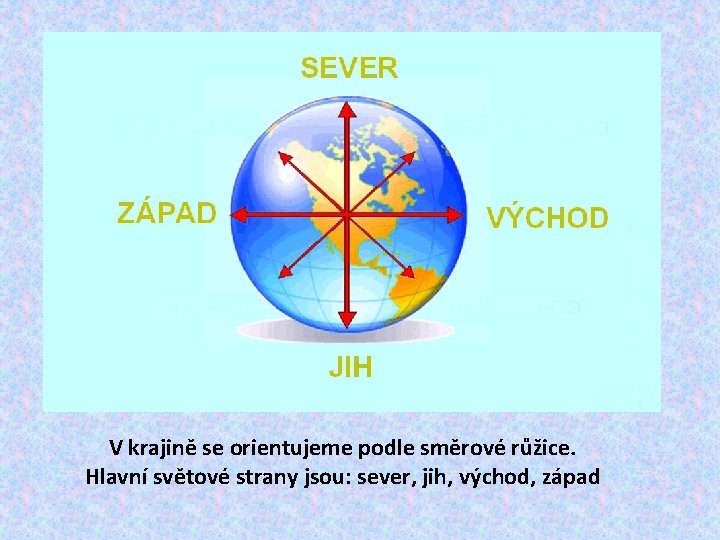 SEVER

ZÁPAD

VÝCHOD

JIH

V krajině se orientujeme podle směrové růžice.
Hlavní světové strany jsou: sever, jih, východ, západ